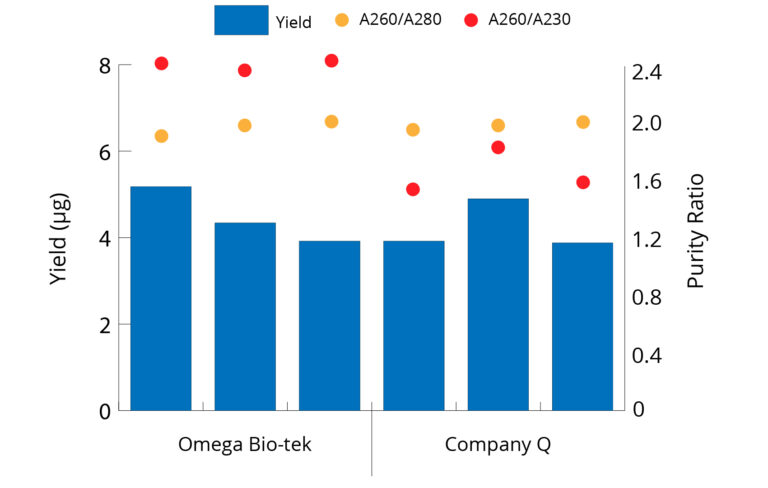 Yield A260/A280 A260/A230

Yield (µg)

8
6
4
2
0

Purity Ratio

2.4
2.0
1.6
1.2
0.8
0.4
0

Omega Bio-tek

Company Q